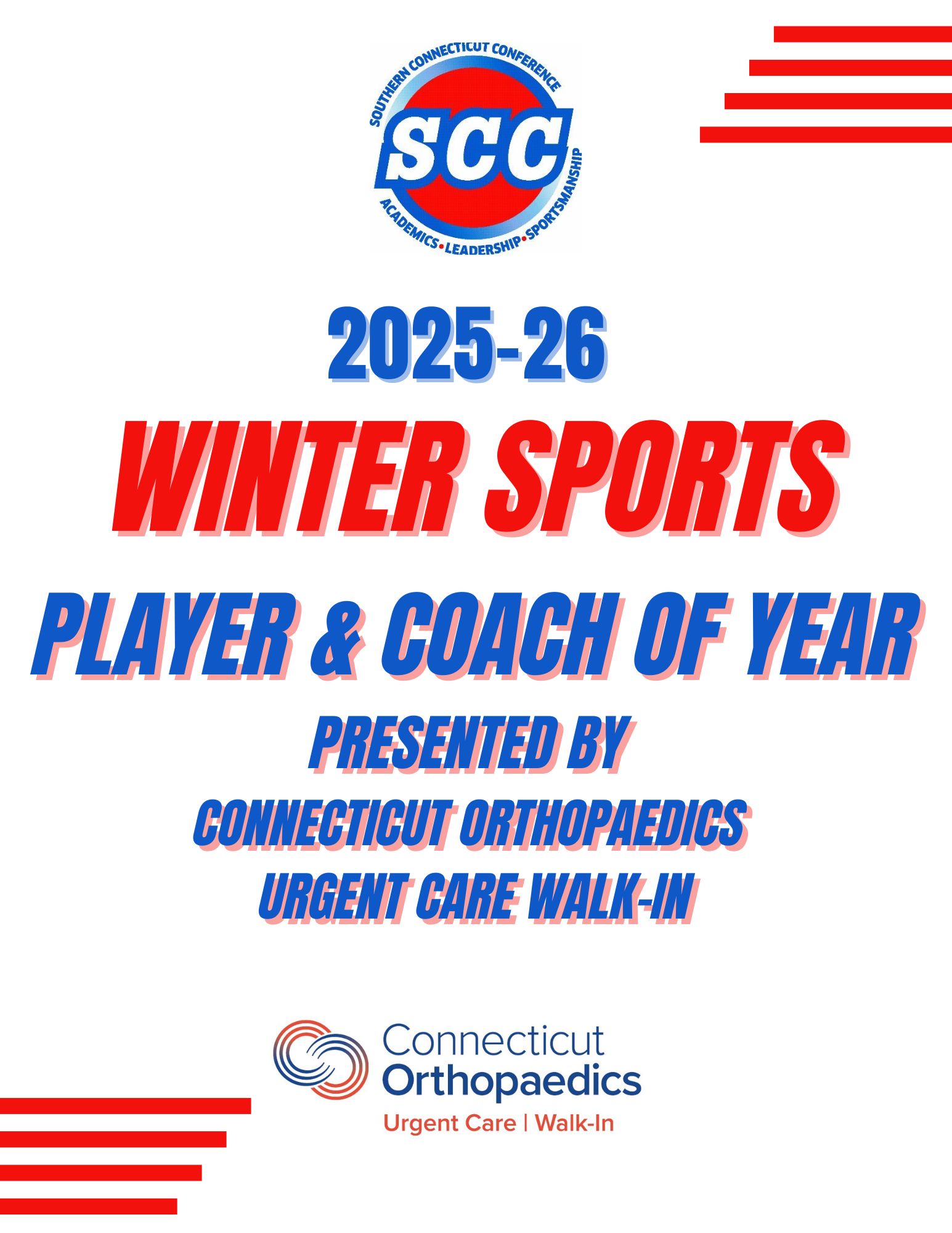 SOUTHERN CONNECTICUT CONFERENCE
SCC
ACADEMICS•LEADERSHIP•SPORTSMANSHIP

2025-26
WINTER SPORTS
PLAYER & COACH OF YEAR
PRESENTED BY
CONNECTICUT ORTHOPAEDICS
URGENT CARE WALK-IN

Connecticut
Orthopaedics
Urgent Care | Walk-In